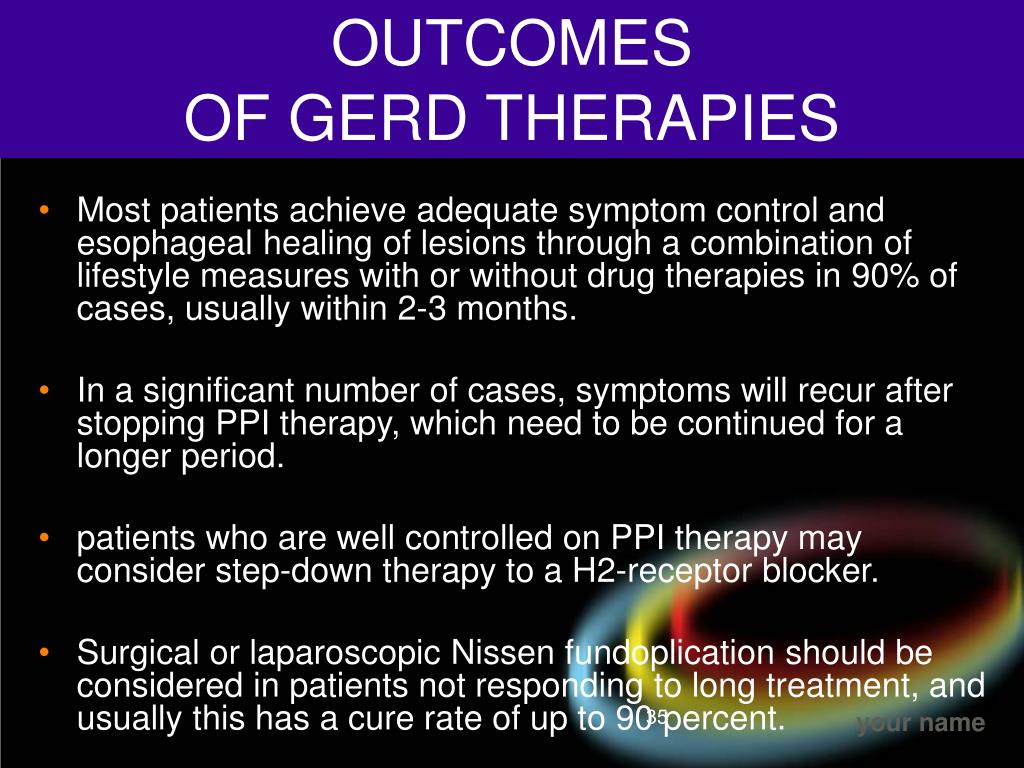 OUTCOMES
OF GERD THERAPIES

• Most patients achieve adequate symptom control and esophageal healing of lesions through a combination of lifestyle measures with or without drug therapies in 90% of cases, usually within 2-3 months.

• In a significant number of cases, symptoms will recur after stopping PPI therapy, which need to be continued for a longer period.

• patients who are well controlled on PPI therapy may consider step-down therapy to a H2-receptor blocker.

• Surgical or laparoscopic Nissen fundoplication should be considered in patients not responding to long treatment, and usually this has a cure rate of up to 90 percent.

35

your name